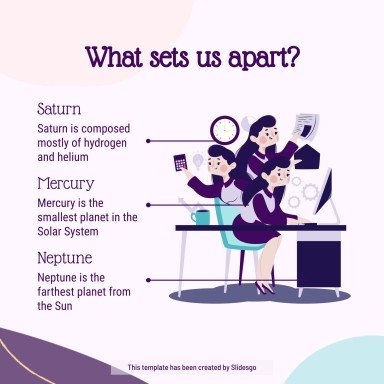 What sets us apart?

Saturn

Saturn is composed mostly of hydrogen and helium

Mercury

Mercury is the smallest planet in the Solar System

Neptune

Neptune is the farthest planet from the Sun

This template has been created by Slidesgo